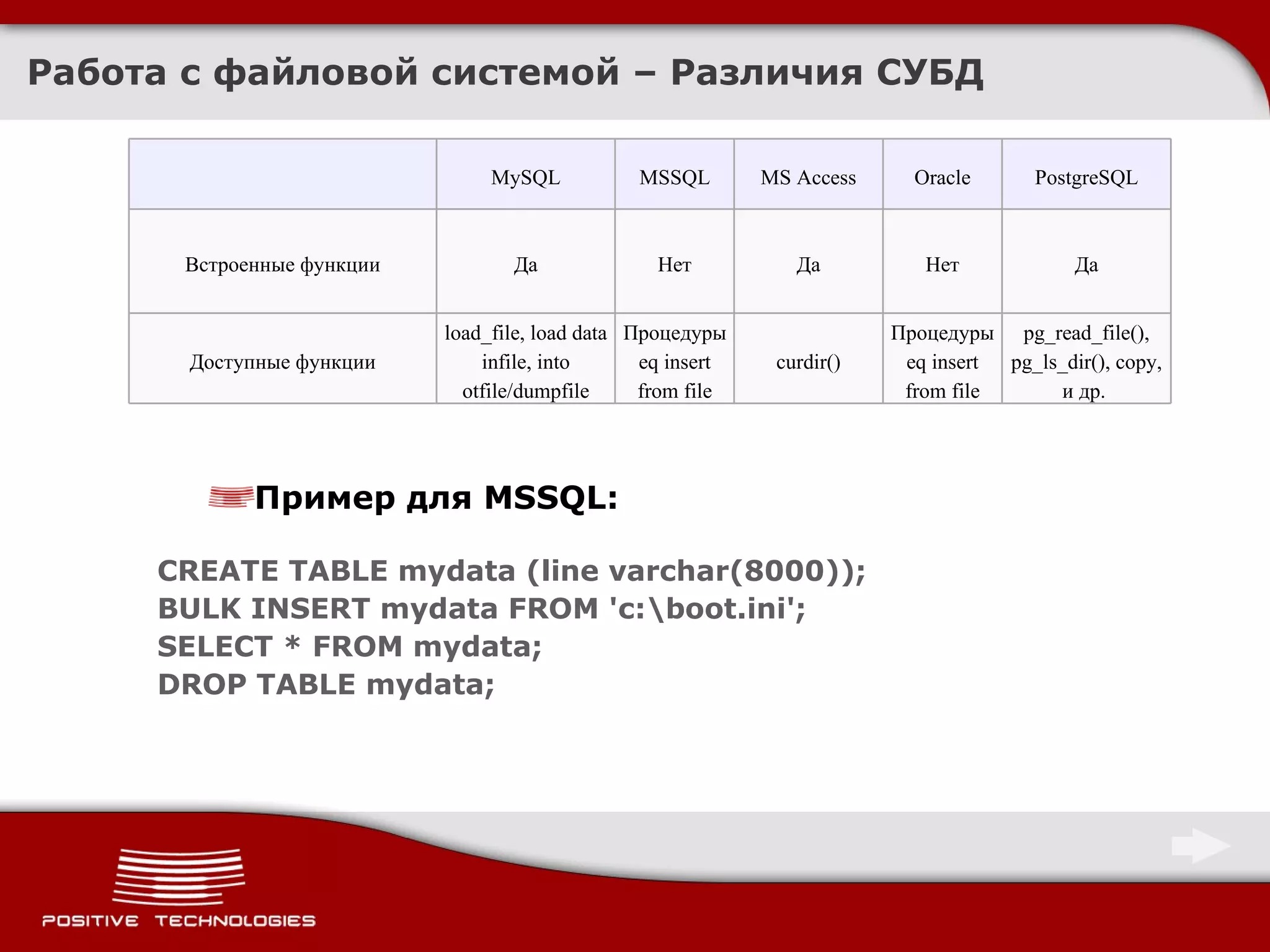 Работа с файловой системой – Различия СУБД

| | MySQL | MSSQL | MS Access | Oracle | PostgreSQL |
|---|---|---|---|---|---|
| Встроенные функции | Да | Нет | Да | Нет | Да |
| Доступные функции | load_file, load data infile, into otfile/dumpfile | Процедуры eq insert from file | curdir() | Процедуры eq insert from file | pg_read_file(), pg_ls_dir(), copy, и др. |

Пример для MSSQL:

CREATE TABLE mydata (line varchar(8000));
BULK INSERT mydata FROM 'c:\boot.ini';
SELECT * FROM mydata;
DROP TABLE mydata;

POSITIVE TECHNOLOGIES